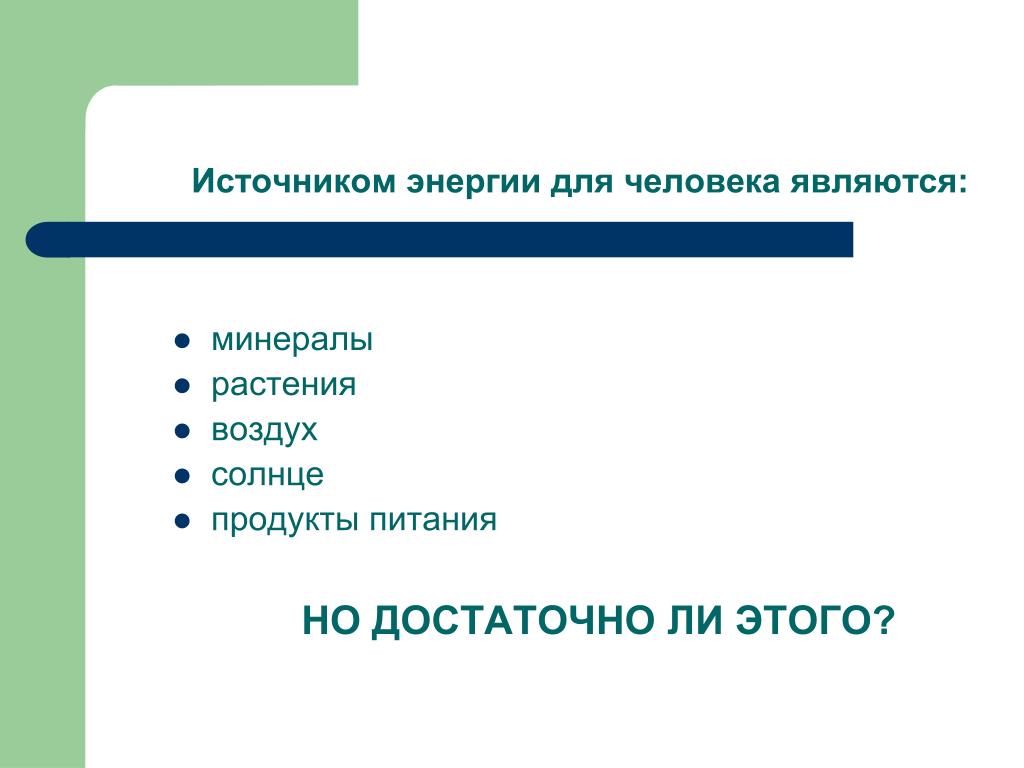 Источником энергии для человека являются:

- минералы
- растения
- воздух
- солнце
- продукты питания

НО ДОСТАТОЧНО ЛИ ЭТОГО?